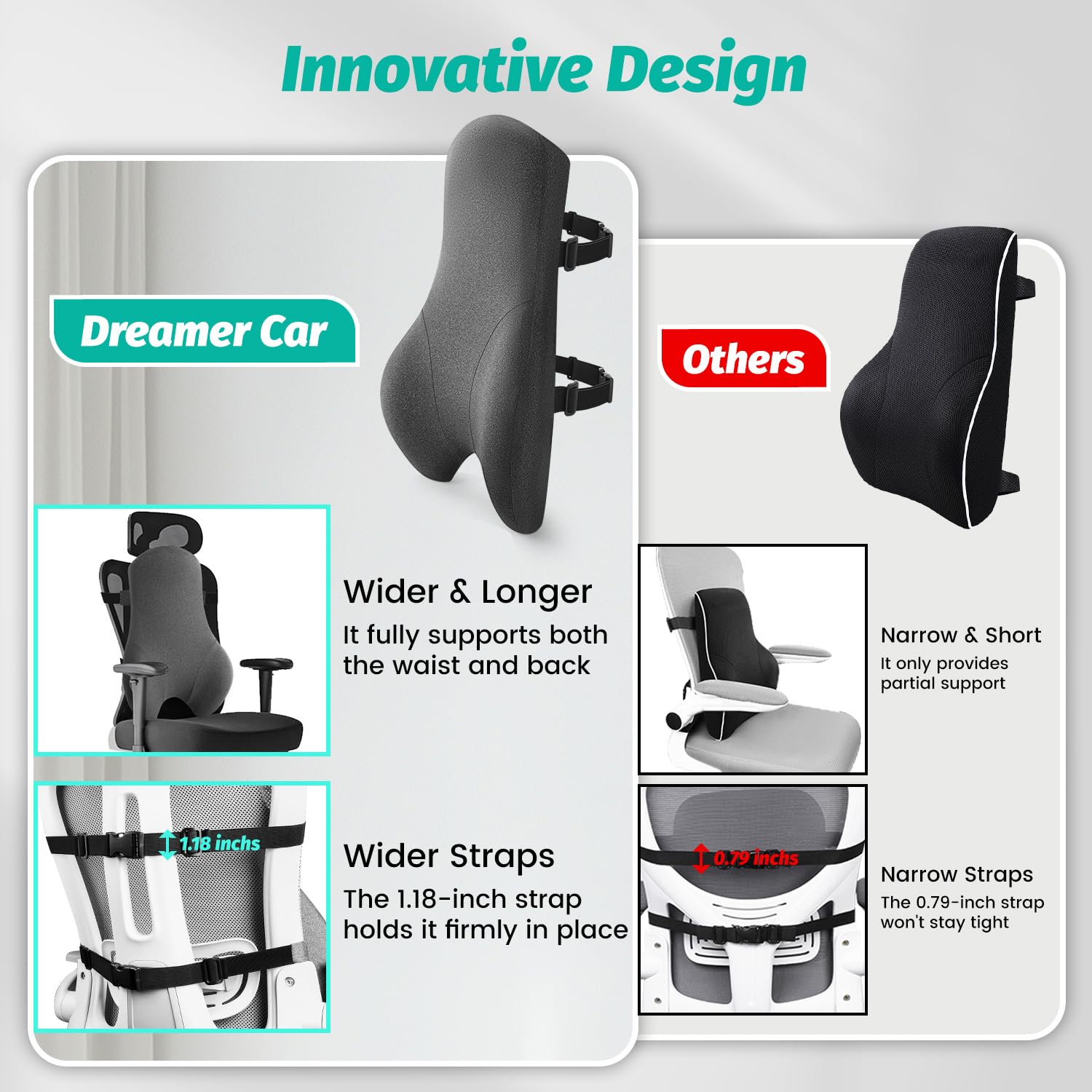 Innovative Design

Dreamer Car

Wider & Longer
It fully supports both the waist and back

1.18 inchs

Wider Straps
The 1.18-inch strap holds it firmly in place

Others

Narrow & Short
It only provides partial support

0.79 inchs

Narrow Straps
The 0.79-inch strap won't stay tight